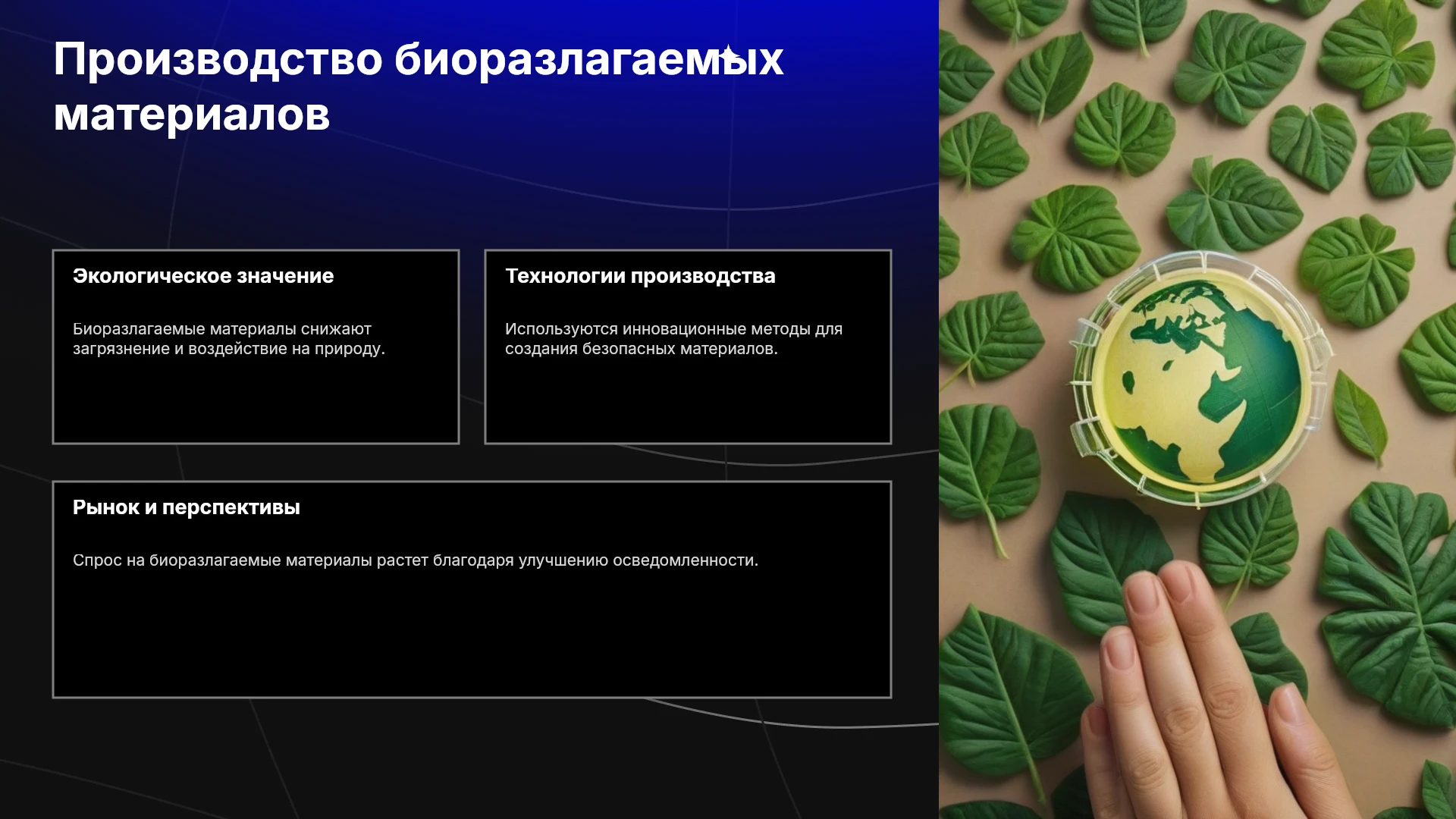 Производство биоразлагаемых материалов

Экологическое значение

Биоразлагаемые материалы снижают загрязнение и воздействие на природу.

Технологии производства

Используются инновационные методы для создания безопасных материалов.

Рынок и перспективы

Спрос на биоразлагаемые материалы растет благодаря улучшению осведомленности.